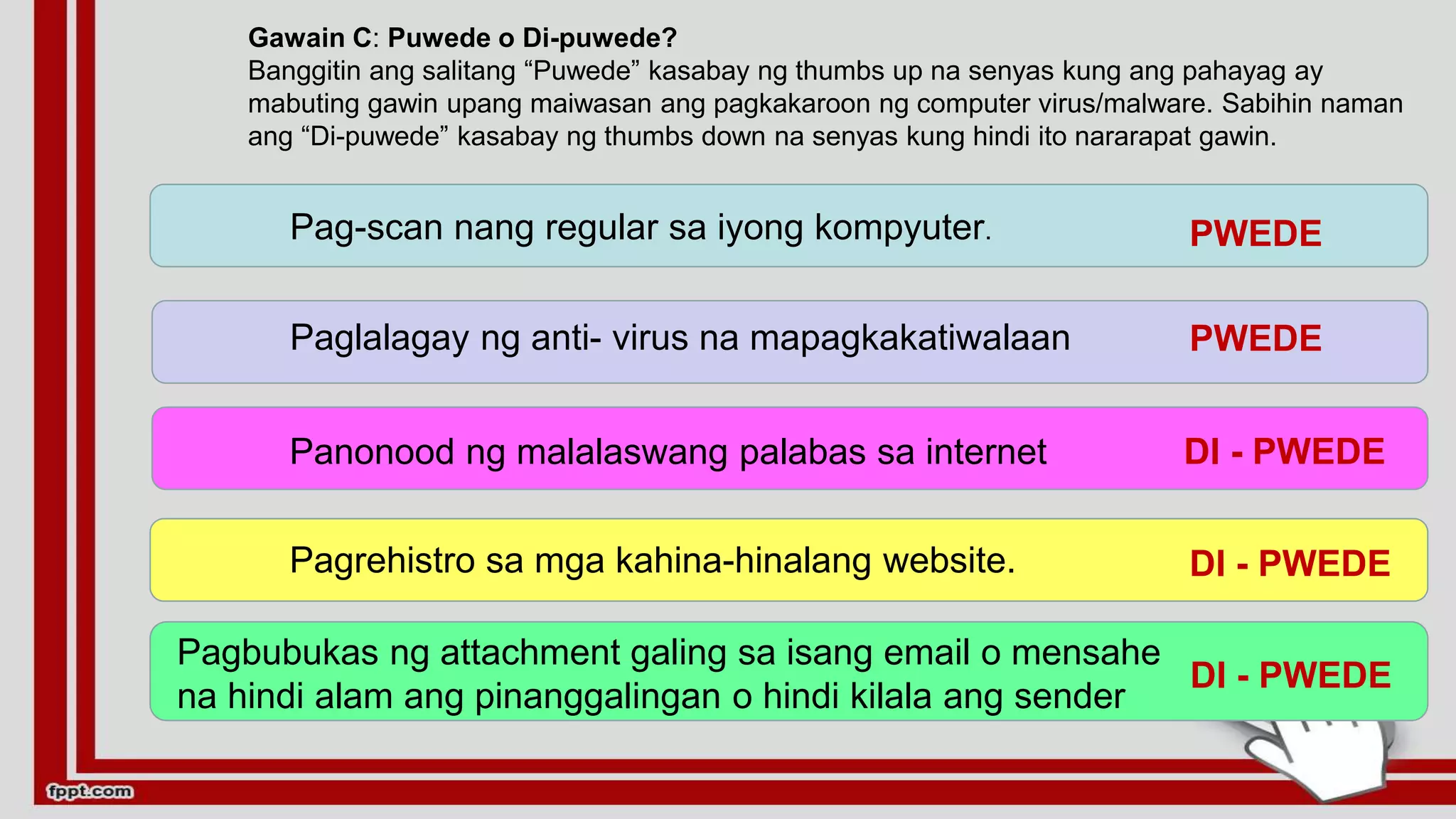 Gawain C: Puwede o Di-puwede?
Banggitin ang salitang “Puwede” kasabay ng thumbs up na senyas kung ang pahayag ay mabuting gawin upang maiwasan ang pagkakaroon ng computer virus/malware. Sabihin naman ang “Di-puwede” kasabay ng thumbs down na senyas kung hindi ito nararapat gawin.

Pag-scan nang regular sa iyong kompyuter. PWEDE

Paglalagay ng anti- virus na mapagkakatiwalaan PWEDE

Panonood ng malalaswang palabas sa internet DI - PWEDE

Pagrehistro sa mga kahina-hinalang website. DI - PWEDE

Pagbubukas ng attachment galing sa isang email o mensahe na hindi alam ang pinanggalingan o hindi kilala ang sender DI - PWEDE

fppt.com